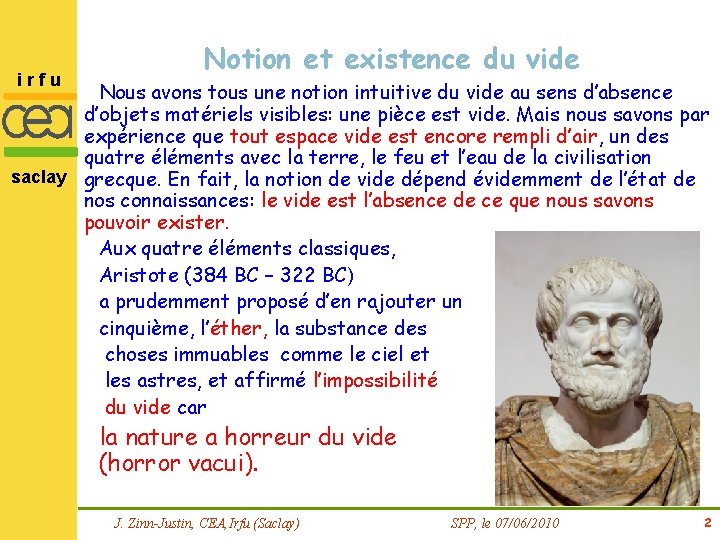 irfu

cea

saclay

Notion et existence du vide

Nous avons tous une notion intuitive du vide au sens d'absence d'objets matériels visibles: une pièce est vide. Mais nous savons par expérience que tout espace vide est encore rempli d'air, un des quatre éléments avec la terre, le feu et l'eau de la civilisation grecque. En fait, la notion de vide dépend évidemment de l'état de nos connaissances: le vide est l'absence de ce que nous savons pouvoir exister.

Aux quatre éléments classiques, Aristote (384 BC – 322 BC) a prudemment proposé d'en rajouter un cinquième, l'éther, la substance des choses immuables comme le ciel et les astres, et affirmé l'impossibilité du vide car

la nature a horreur du vide (horror vacui).

J. Zinn-Justin, CEA,Irfu (Saclay)

SPP, le 07/06/2010

2